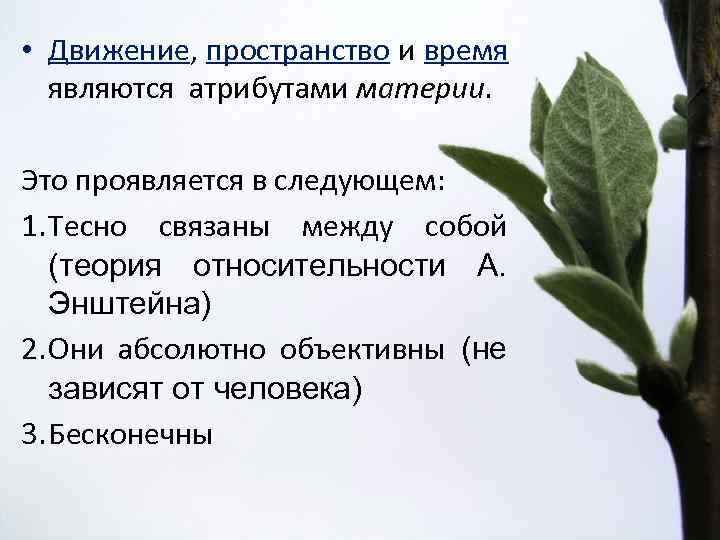 • Движение, пространство и время являются атрибутами материи.

Это проявляется в следующем:

1. Тесно связаны между собой (теория относительности А. Энштейна)

2. Они абсолютно объективны (не зависят от человека)

3. Бесконечны